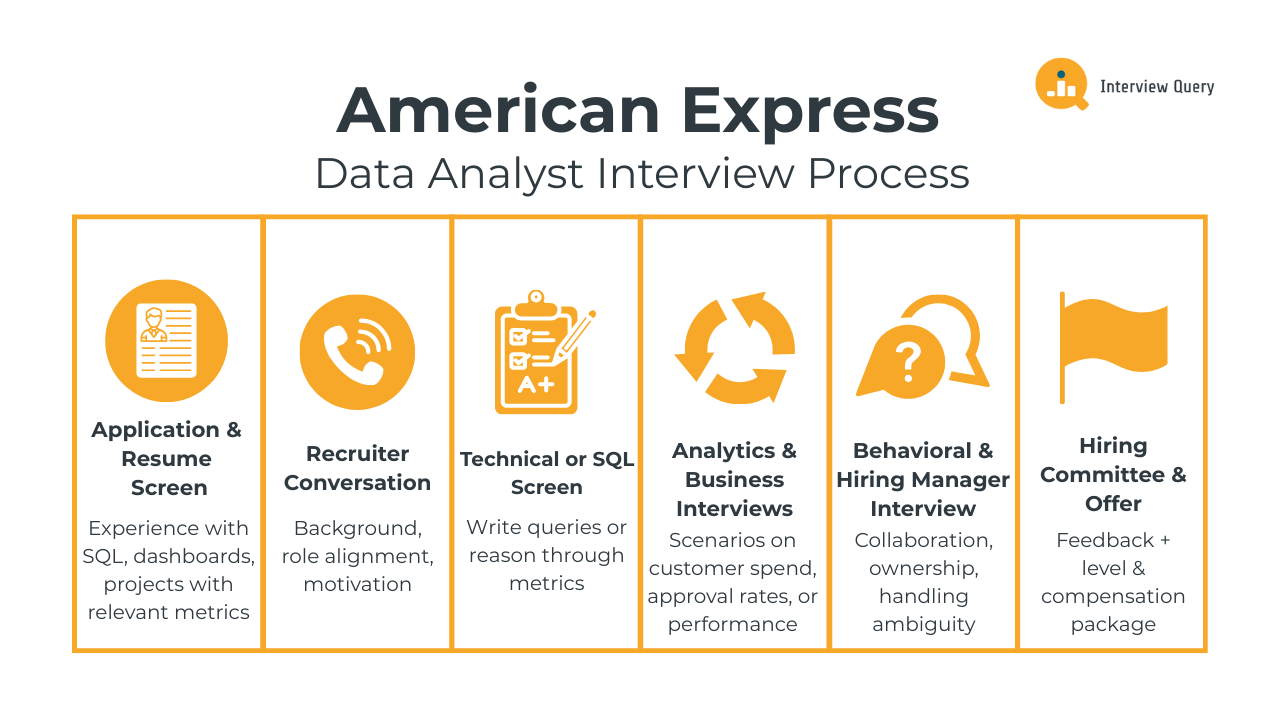 Interview Query

American Express
Data Analyst Interview Process

A+

Application & Resume Screen
Experience with SQL, dashboards, projects with relevant metrics

Recruiter Conversation
Background, role alignment, motivation

Technical or SQL Screen
Write queries or reason through metrics

Analytics & Business Interviews
Scenarios on customer spend, approval rates, or performance

?

Behavioral & Hiring Manager Interview
Collaboration, ownership, handling ambiguity

Hiring Committee & Offer
Feedback + level & compensation package